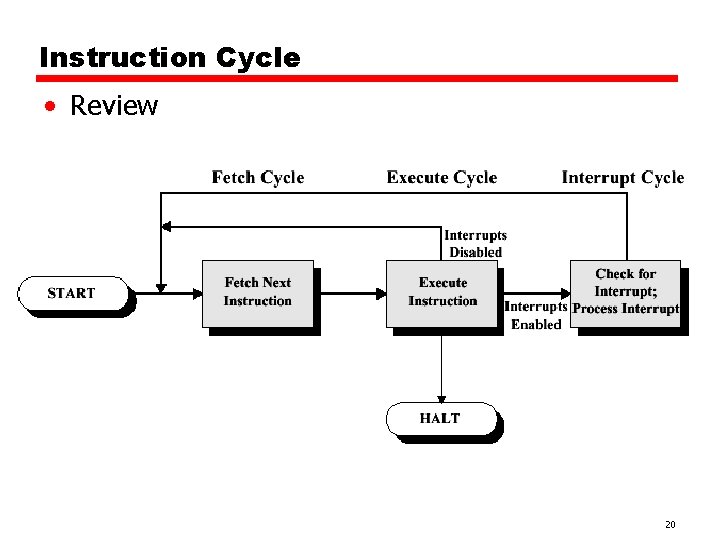 Instruction Cycle

• Review

Fetch Cycle

Execute Cycle

Interrupt Cycle

Interrupts Disabled

START

Fetch Next Instruction

Execute Instruction

Interrupts Enabled

Check for Interrupt; Process Interrupt

HALT

20